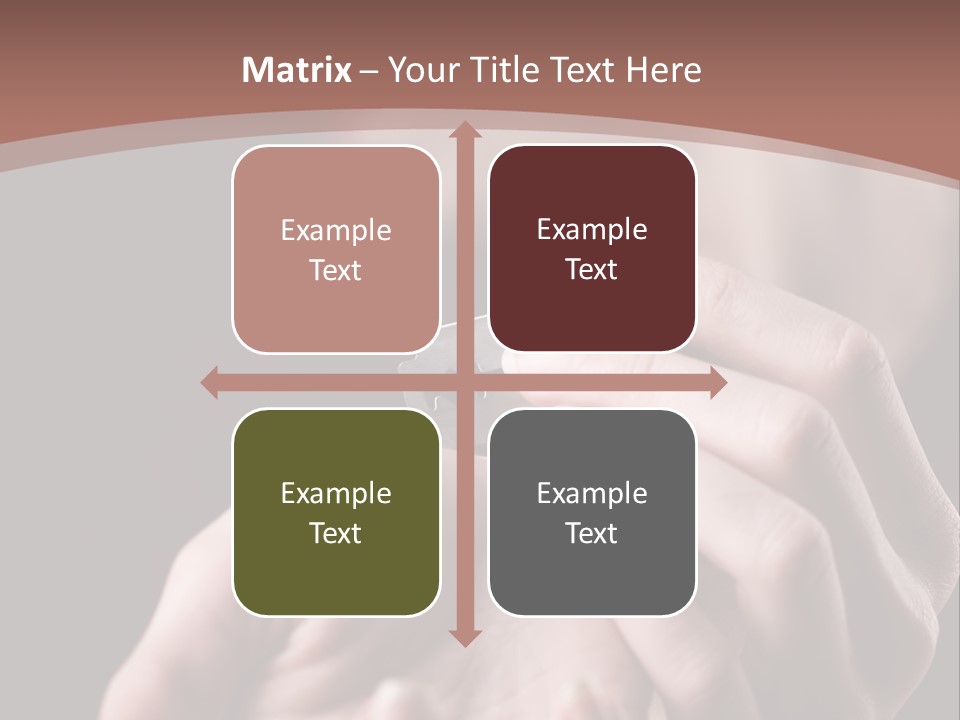 Matrix – Your Title Text Here

Example Text

Example Text

Example Text

Example Text